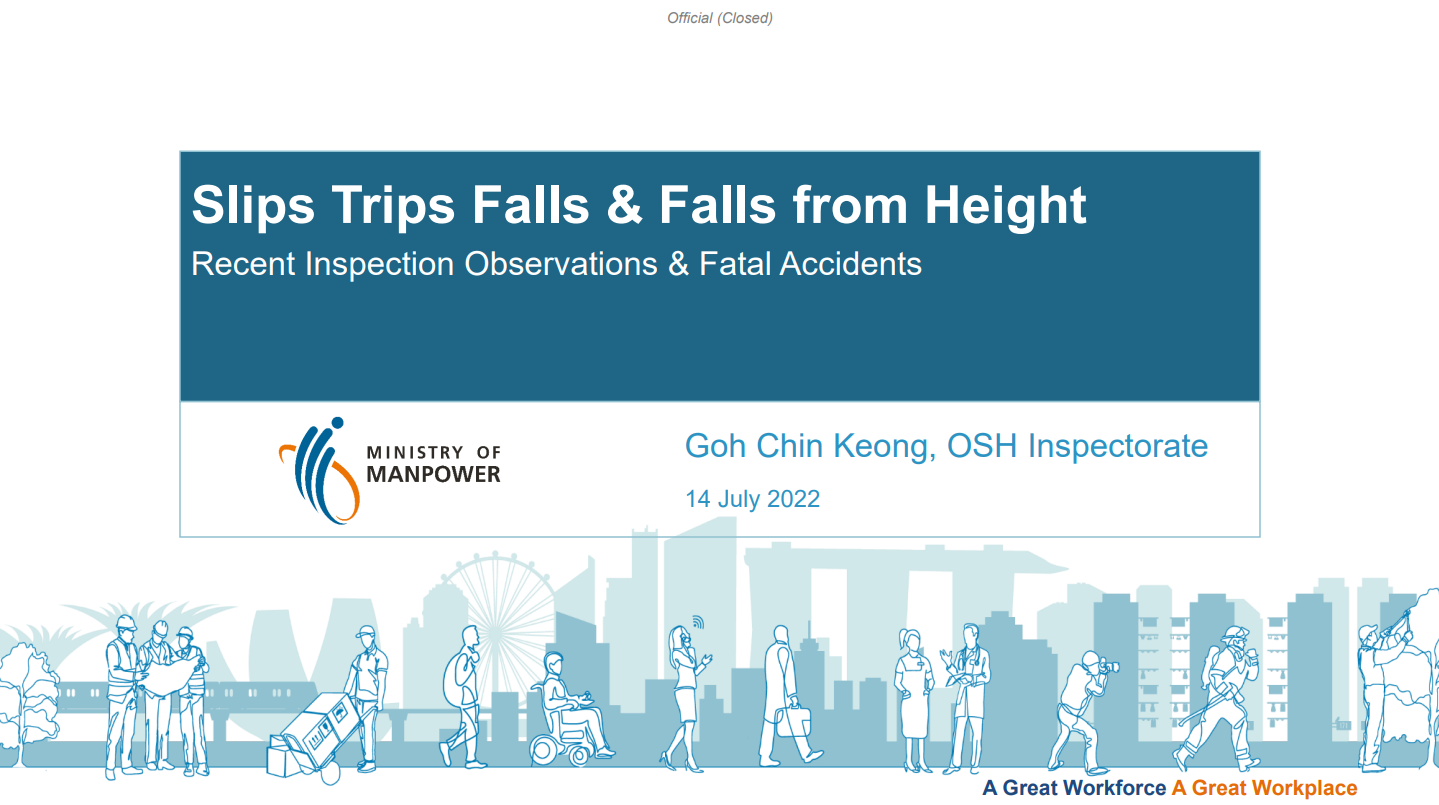 Official (Closed)

Slips Trips Falls & Falls from Height
Recent Inspection Observations & Fatal Accidents

MINISTRY OF MANPOWER

Goh Chin Keong, OSH Inspectorate
14 July 2022

A Great Workforce A Great Workplace